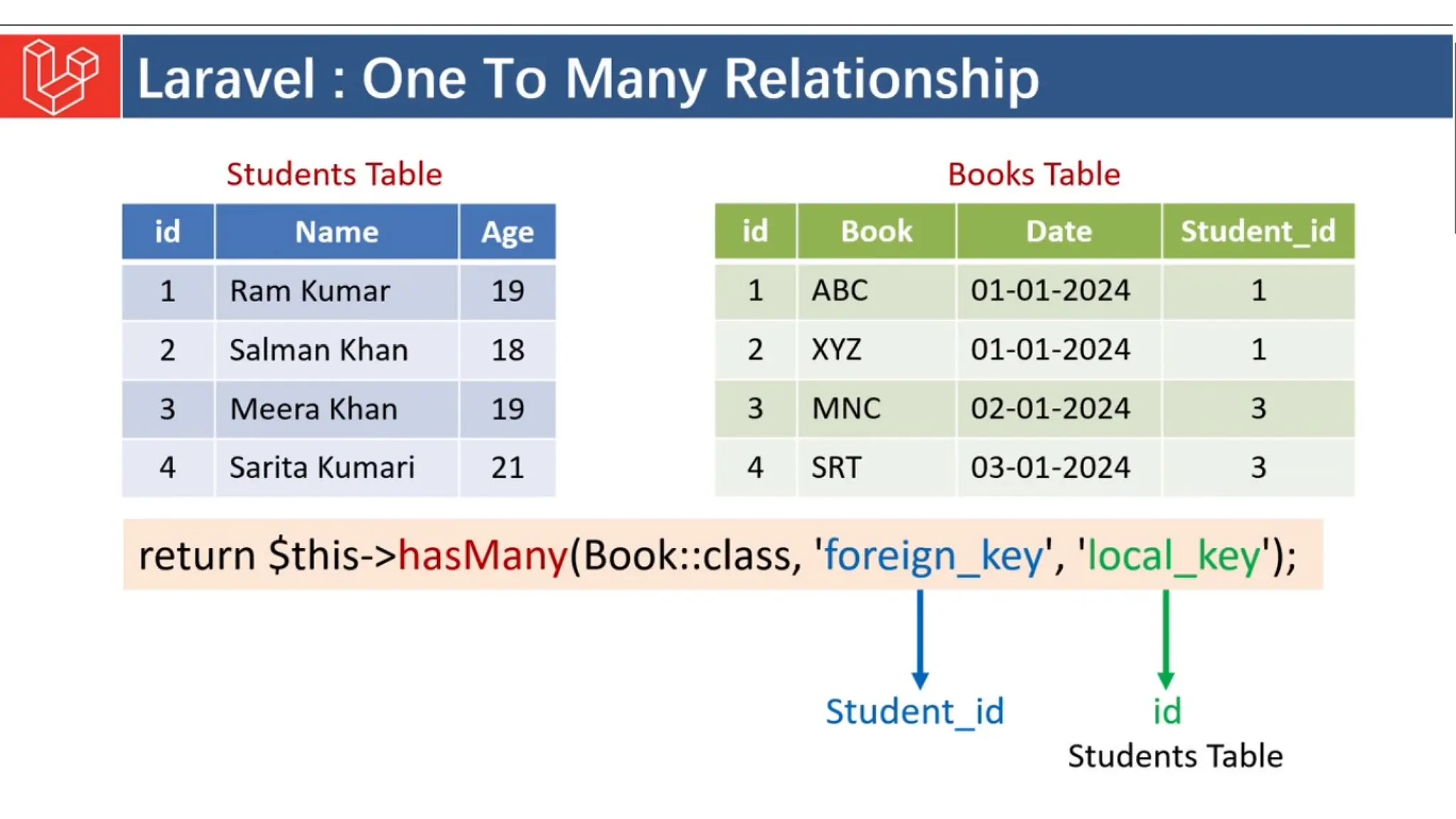 Laravel : One To Many Relationship

Students Table

| id | Name | Age |
|---|---|---|
| 1 | Ram Kumar | 19 |
| 2 | Salman Khan | 18 |
| 3 | Meera Khan | 19 |
| 4 | Sarita Kumari | 21 |

Books Table

| id | Book | Date | Student_id |
|---|---|---|---|
| 1 | ABC | 01-01-2024 | 1 |
| 2 | XYZ | 01-01-2024 | 1 |
| 3 | MNC | 02-01-2024 | 3 |
| 4 | SRT | 03-01-2024 | 3 |

return $this->hasMany(Book::class, 'foreign_key', 'local_key');

Student_id

id
Students Table